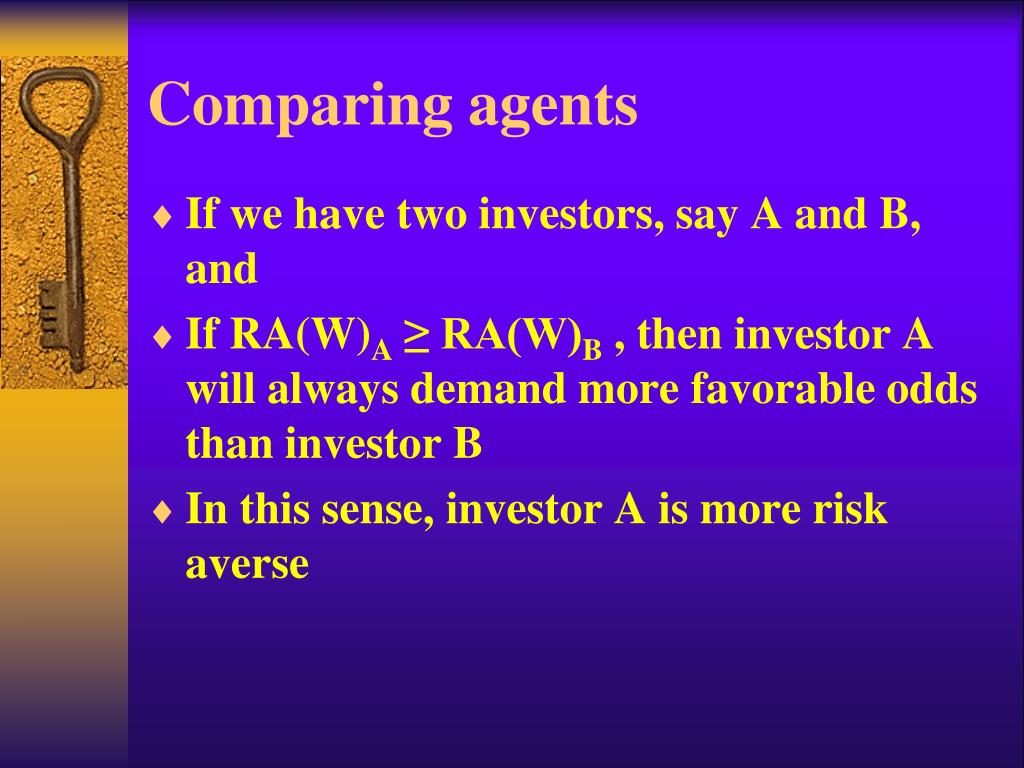 Comparing agents

♦ If we have two investors, say A and B, and

♦ If $RA(W)_A \geq RA(W)_B$ , then investor A will always demand more favorable odds than investor B

♦ In this sense, investor A is more risk averse